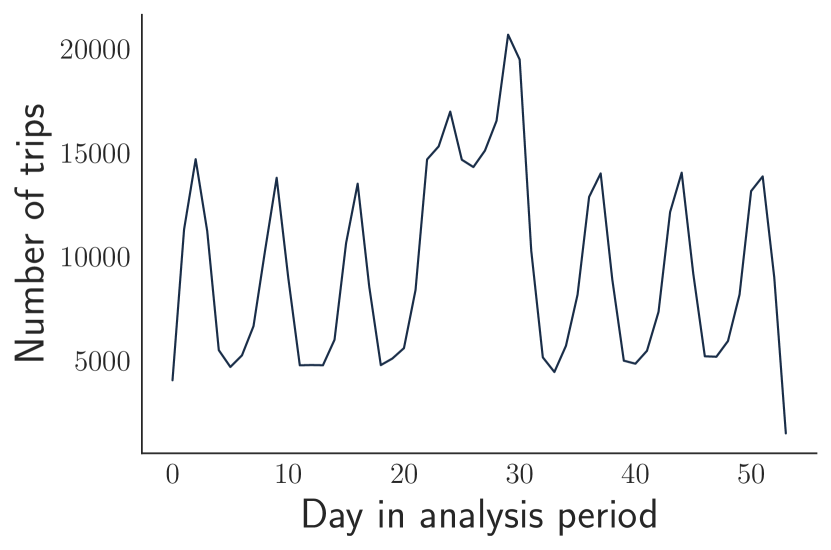 Number of trips

20000
15000
10000
5000

0
10
20
30
40
50

Day in analysis period